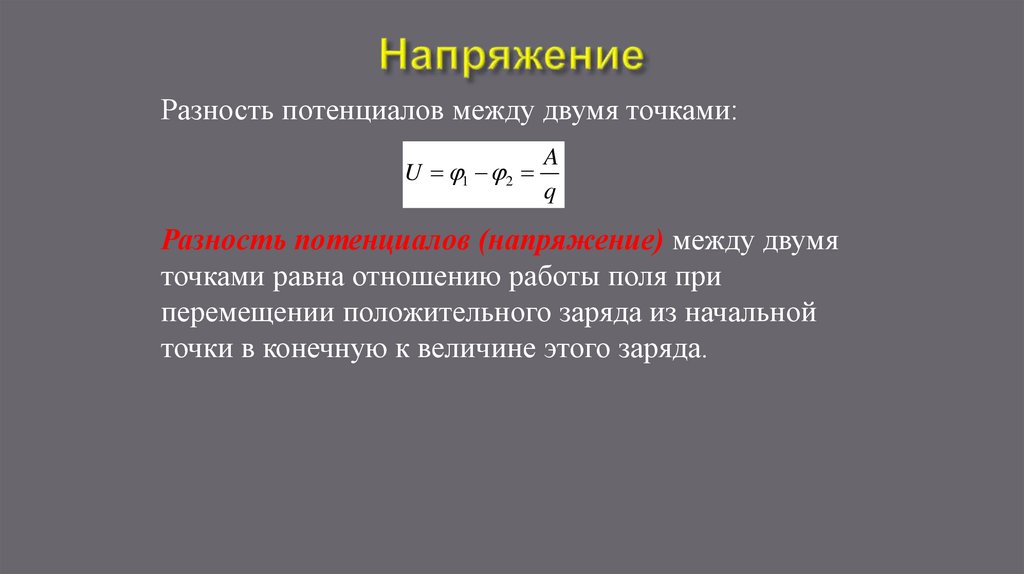 Напряжение

Разность потенциалов между двумя точками:

$U = \varphi_1 - \varphi_2 = \frac{A}{q}$

Разность потенциалов (напряжение) между двумя точками равна отношению работы поля при перемещении положительного заряда из начальной точки в конечную к величине этого заряда.